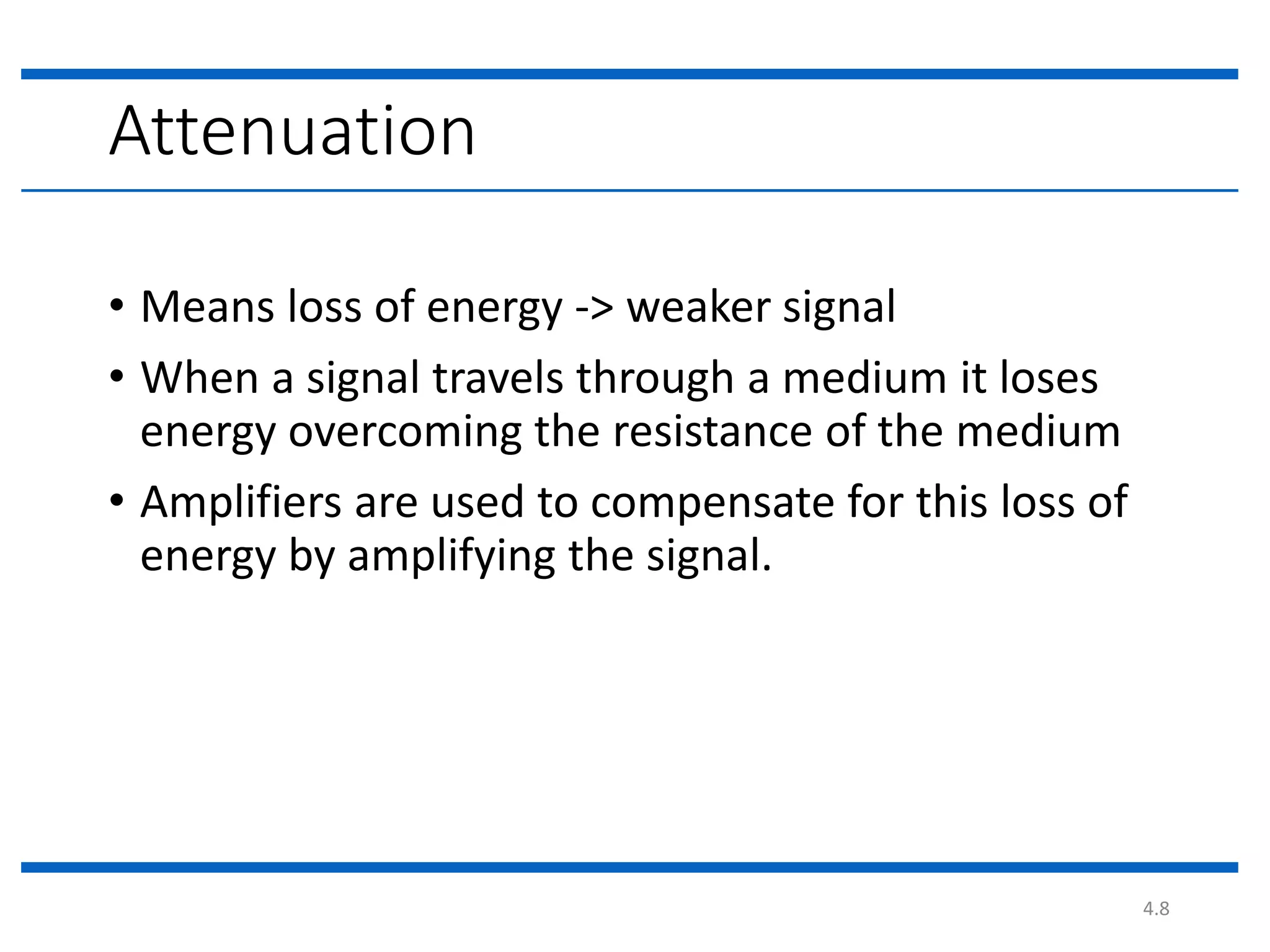 Attenuation

• Means loss of energy -> weaker signal

• When a signal travels through a medium it loses energy overcoming the resistance of the medium

• Amplifiers are used to compensate for this loss of energy by amplifying the signal.

4.8